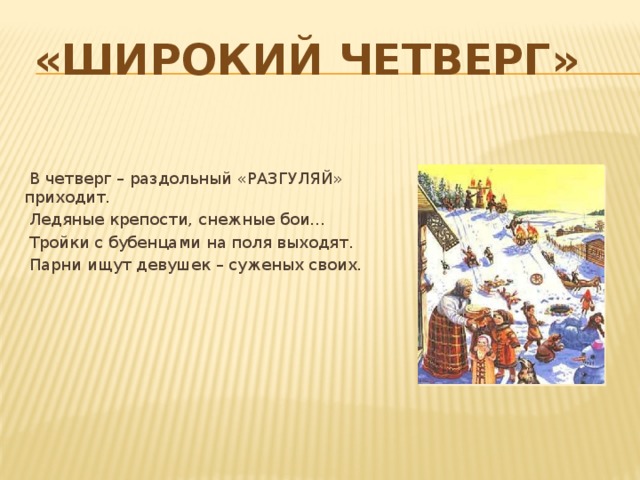 «ШИРОКИЙ ЧЕТВЕРГ»

В четверг – раздольный «РАЗГУЛЯЙ» приходит.
Ледяные крепости, снежные бои…
Тройки с бубенцами на поля выходят.
Парни ищут девушек – суженых своих.